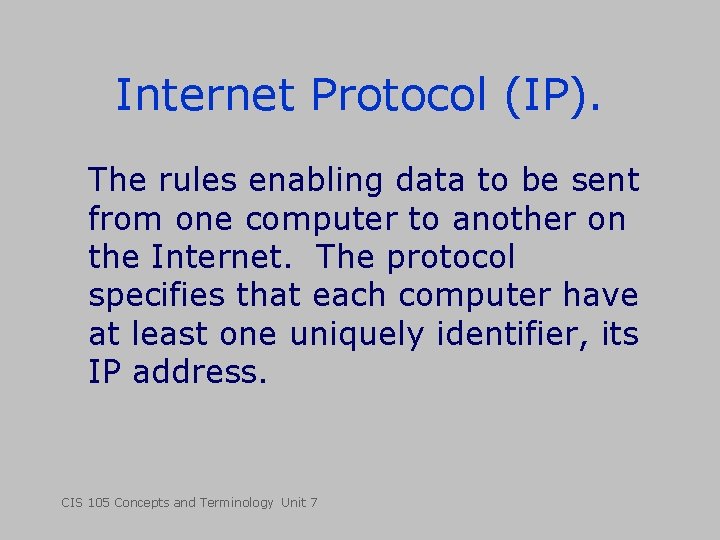 Internet Protocol (IP).

The rules enabling data to be sent from one computer to another on the Internet. The protocol specifies that each computer have at least one uniquely identifier, its IP address.

CIS 105 Concepts and Terminology Unit 7